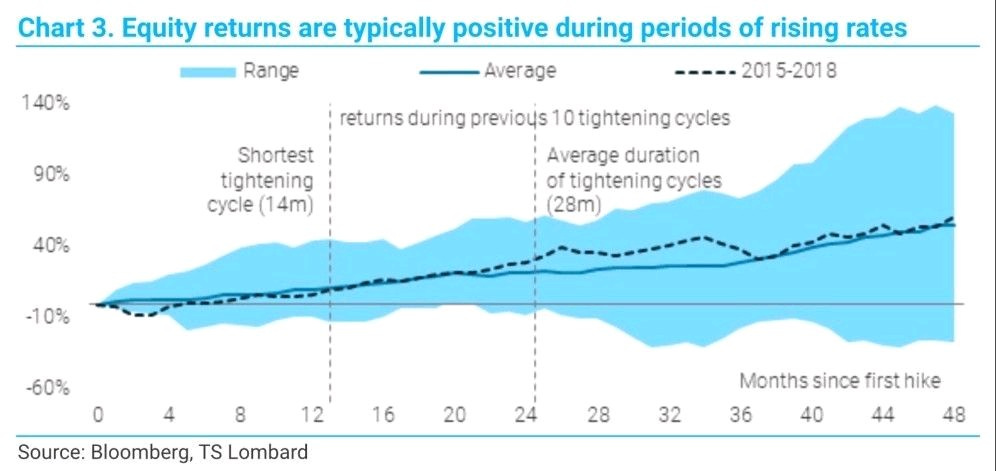 Chart 3. Equity returns are typically positive during periods of rising rates

Range
Average
2015-2018

140%
90%
40%
-10%
-60%

returns during previous 10 tightening cycles

Shortest tightening cycle (14m)

Average duration of tightening cycles (28m)

Months since first hike

0
4
8
12
16
20
24
28
32
36
40
44
48

Source: Bloomberg, TS Lombard